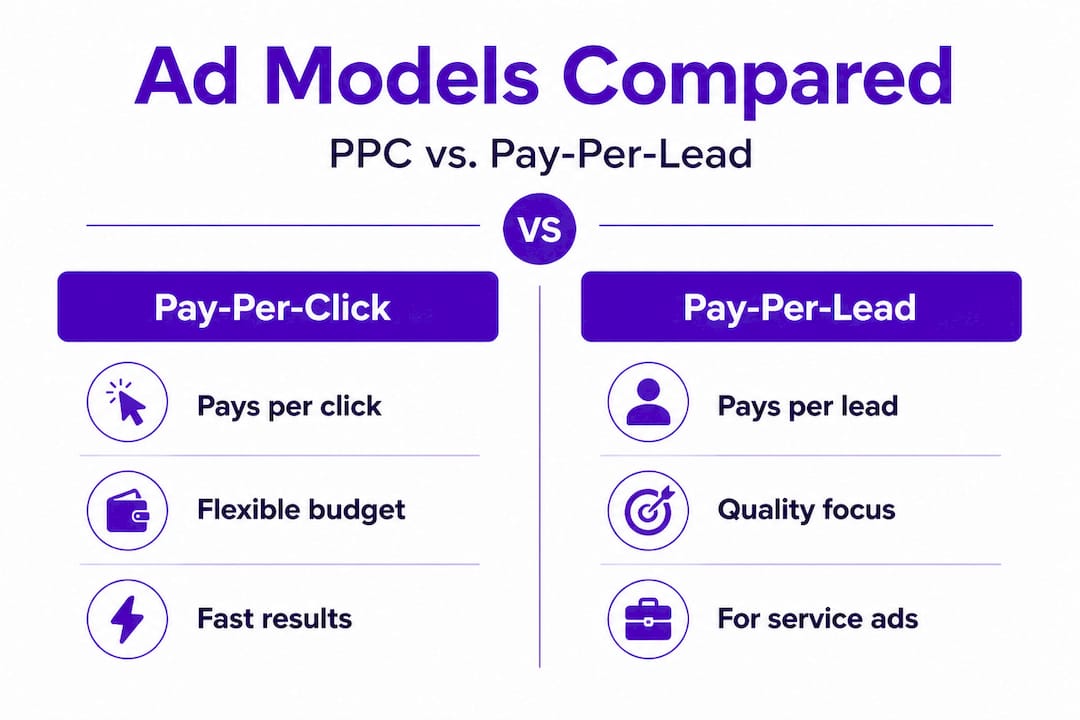 Ad Models Compared

PPC vs. Pay-Per-Lead

VS

Pay-Per-Click

Pays per click

Flexible budget

Fast results

Pay-Per-Lead

Pays per lead

Quality focus

For service ads